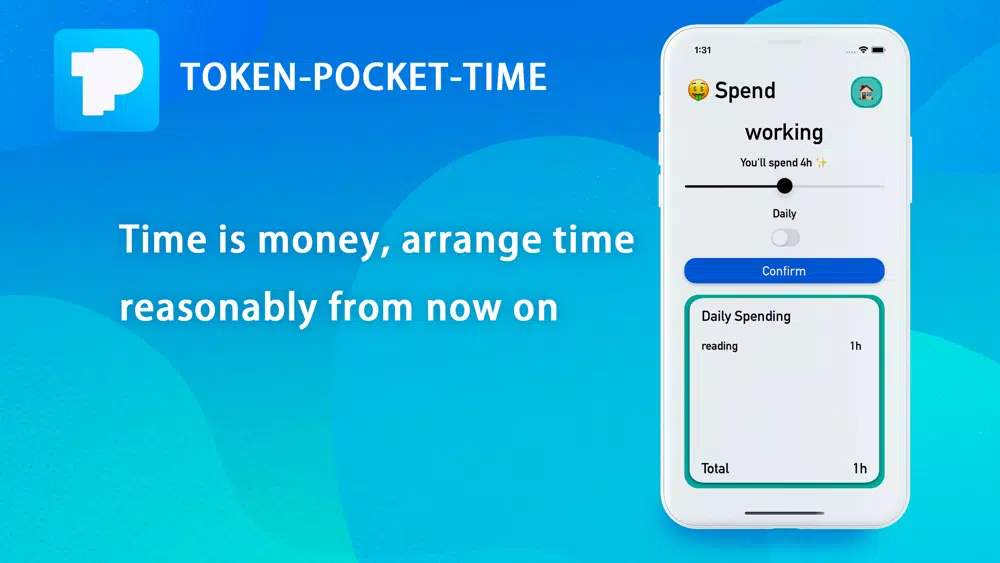 TOKEN-POCKET-TIME

Time is money, arrange time reasonably from now on

1:31

🤑 Spend

working

You'll spend 4h ✨

Daily

Confirm

Daily Spending

reading 1h

Total 1h